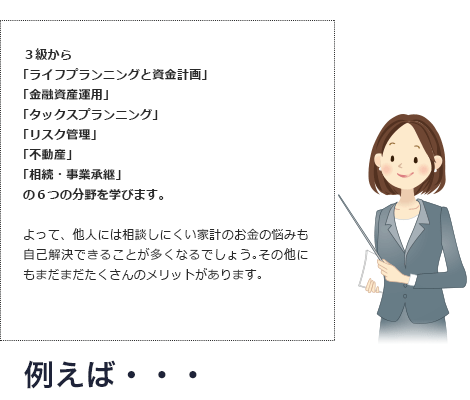 ３級から
「ライフプランニングと資金計画」
「金融資産運用」
「タックスプランニング」
「リスク管理」
「不動産」
「相続・事業承継」
の６つの分野を学びます。

よって、他人には相談しにくい家計のお金の悩みも自己解決できることが多くなるでしょう。その他にもまだまだたくさんのメリットがあります。

例えば・・・